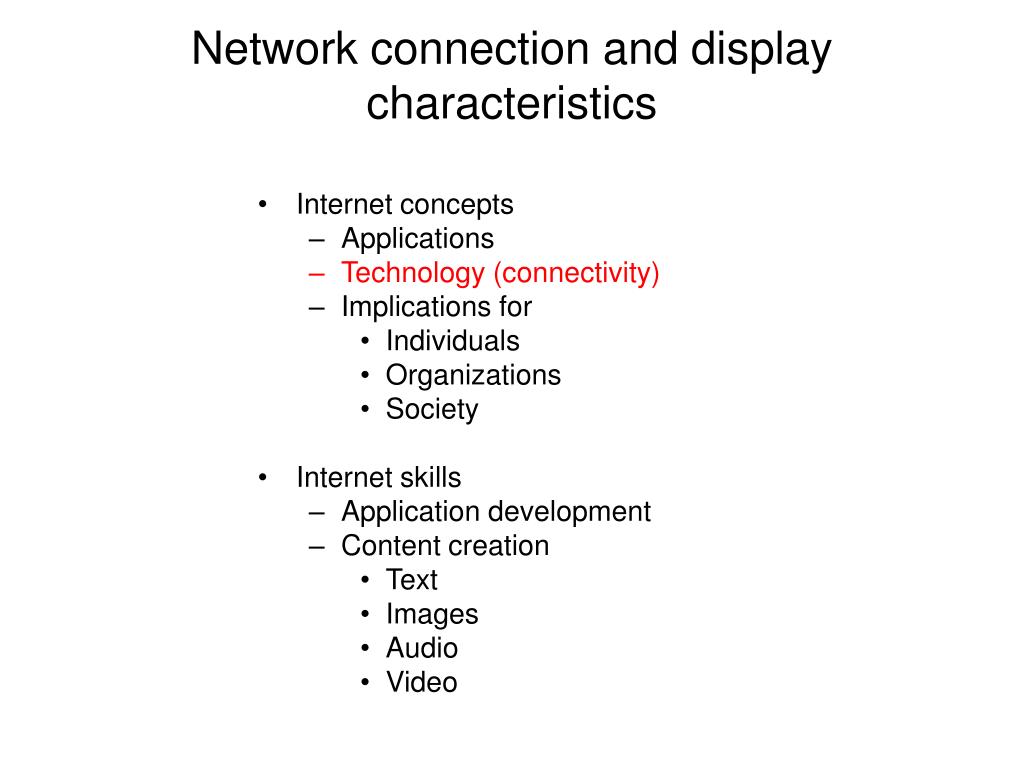 Network connection and display characteristics

• Internet concepts
  – Applications
  – Technology (connectivity)
  – Implications for
    • Individuals
    • Organizations
    • Society

• Internet skills
  – Application development
  – Content creation
    • Text
    • Images
    • Audio
    • Video